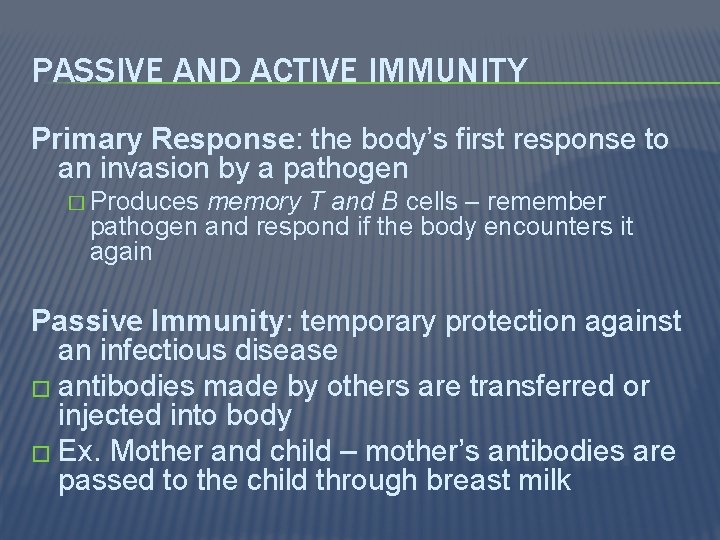 PASSIVE AND ACTIVE IMMUNITY

Primary Response: the body's first response to an invasion by a pathogen

□ Produces memory T and B cells – remember pathogen and respond if the body encounters it again

Passive Immunity: temporary protection against an infectious disease

□ antibodies made by others are transferred or injected into body

□ Ex. Mother and child – mother's antibodies are passed to the child through breast milk